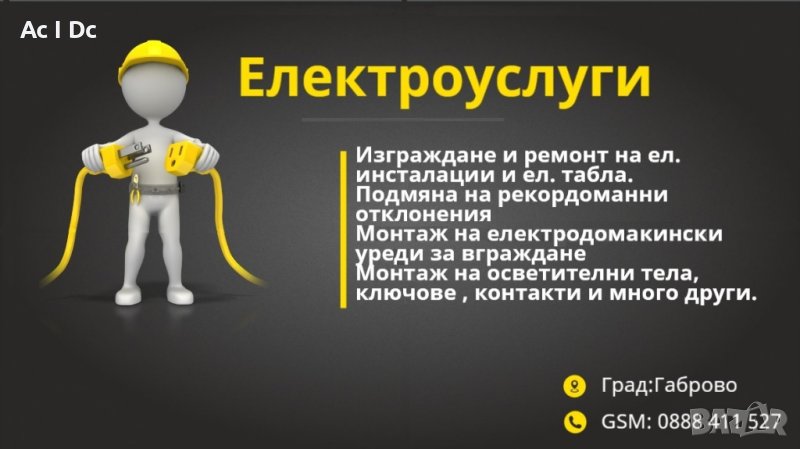 Ac I Dc

Електроуслуги

Изграждане и ремонт на ел. инсталации и ел. табла.
Подмяна на рекордоманни отклонения
Монтаж на електродомакински уреди за вграждане
Монтаж на осветителни тела, ключове , контакти и много други.

Град:Габрово

GSM: 0888 411 527

BAZAR